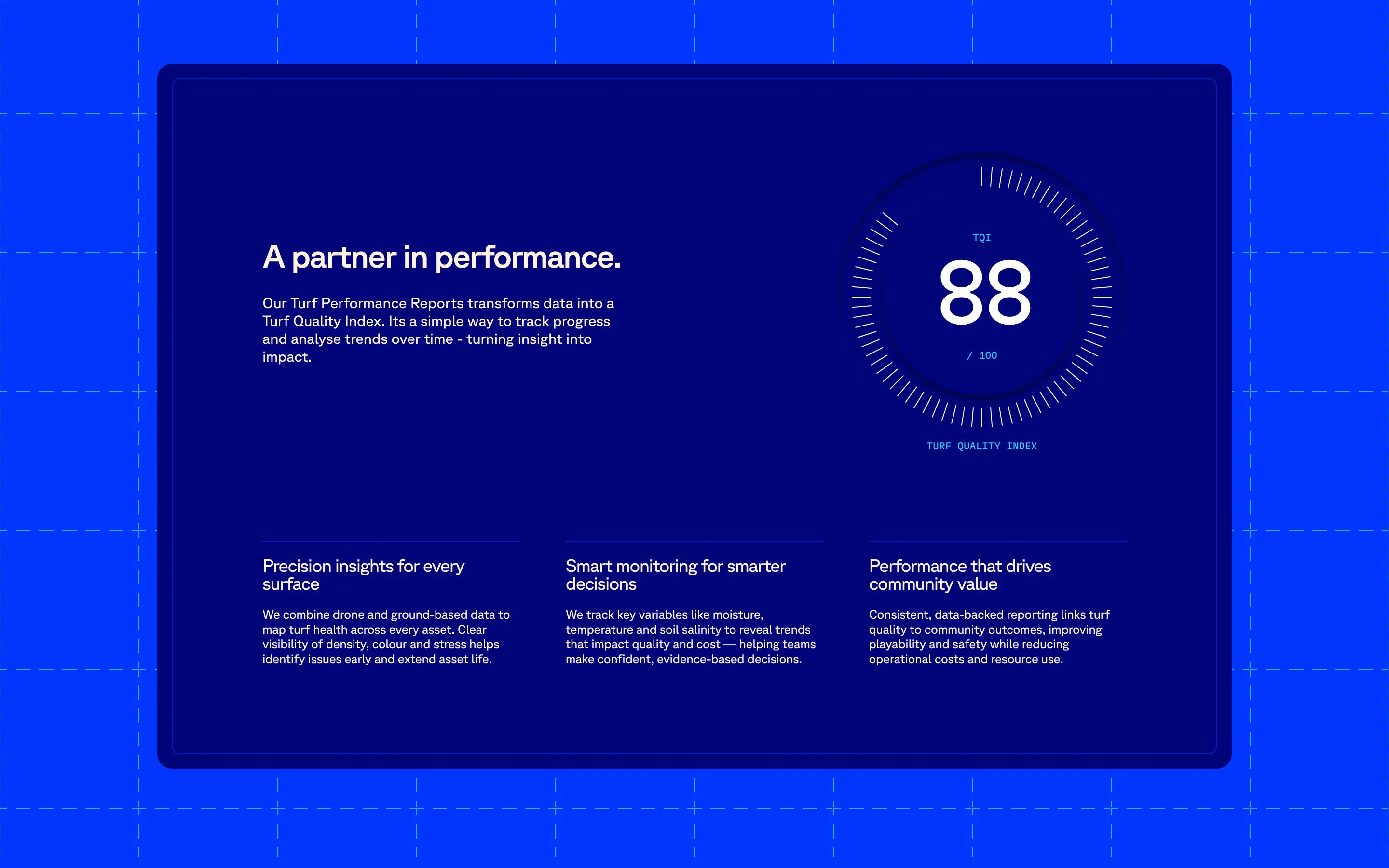 A partner in performance.

Our Turf Performance Reports transforms data into a Turf Quality Index. Its a simple way to track progress and analyse trends over time - turning insight into impact.

TQI

88

/ 100

TURF QUALITY INDEX

Precision insights for every surface

We combine drone and ground-based data to map turf health across every asset. Clear visibility of density, colour and stress helps identify issues early and extend asset life.

Smart monitoring for smarter decisions

We track key variables like moisture, temperature and soil salinity to reveal trends that impact quality and cost — helping teams make confident, evidence-based decisions.

Performance that drives community value

Consistent, data-backed reporting links turf quality to community outcomes, improving playability and safety while reducing operational costs and resource use.